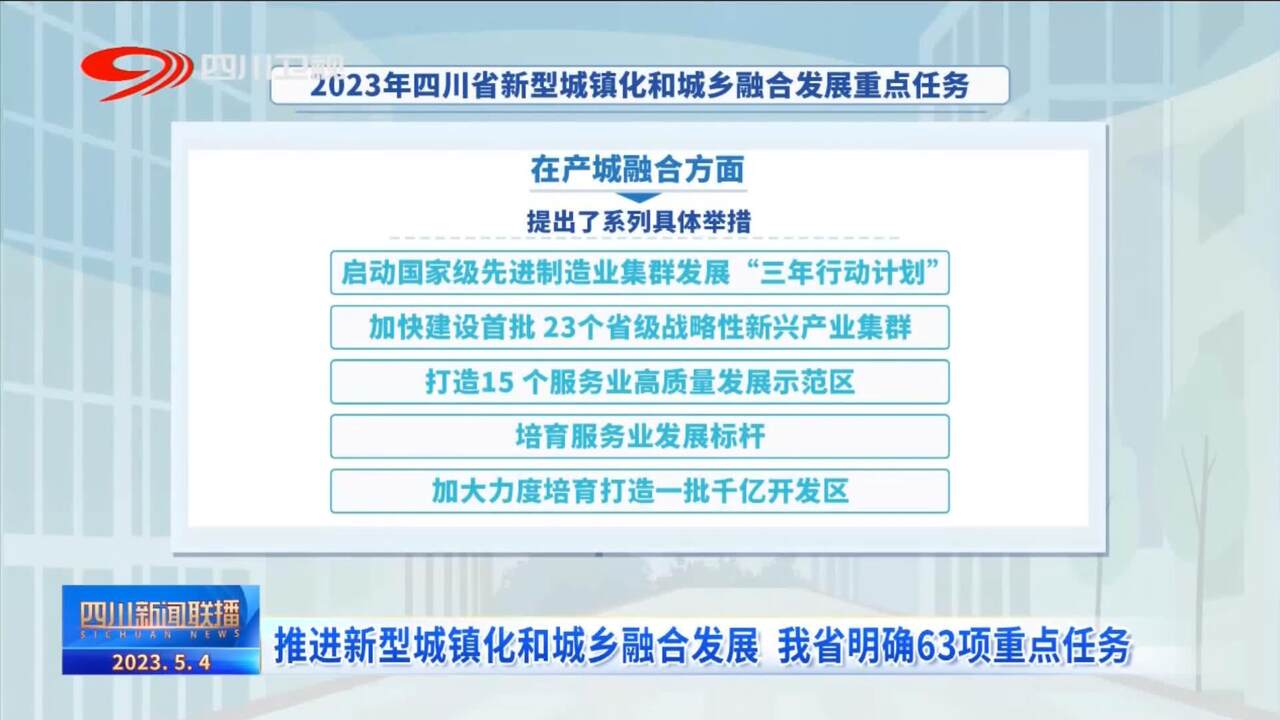 四川卫视

2023年四川省新型城镇化和城乡融合发展重点任务

在产城融合方面

提出了系列具体举措

启动国家级先进制造业集群发展“三年行动计划”

加快建设首批 23个省级战略性新兴产业集群

打造15 个服务业高质量发展示范区

培育服务业发展标杆

加大力度培育打造一批千亿开发区

四川新闻联播
SICHUAN NEWS
2023. 5. 4

推进新型城镇化和城乡融合发展 我省明确63项重点任务